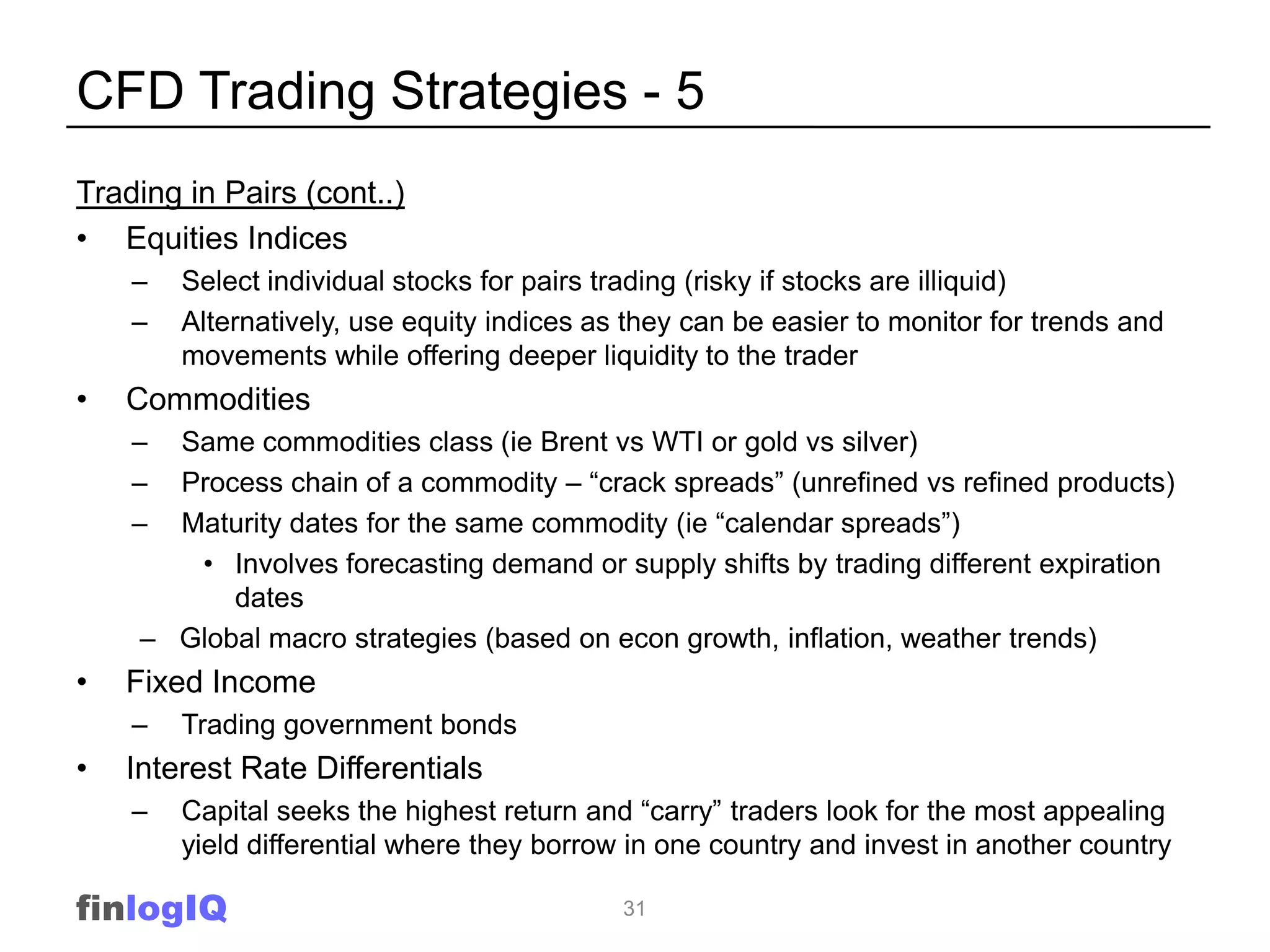 CFD Trading Strategies - 5

Trading in Pairs (cont..)

• Equities Indices
  – Select individual stocks for pairs trading (risky if stocks are illiquid)
  – Alternatively, use equity indices as they can be easier to monitor for trends and movements while offering deeper liquidity to the trader
• Commodities
  – Same commodities class (ie Brent vs WTI or gold vs silver)
  – Process chain of a commodity – “crack spreads” (unrefined vs refined products)
  – Maturity dates for the same commodity (ie “calendar spreads”)
    • Involves forecasting demand or supply shifts by trading different expiration dates
  – Global macro strategies (based on econ growth, inflation, weather trends)
• Fixed Income
  – Trading government bonds
• Interest Rate Differentials
  – Capital seeks the highest return and “carry” traders look for the most appealing yield differential where they borrow in one country and invest in another country

finlogIQ

31